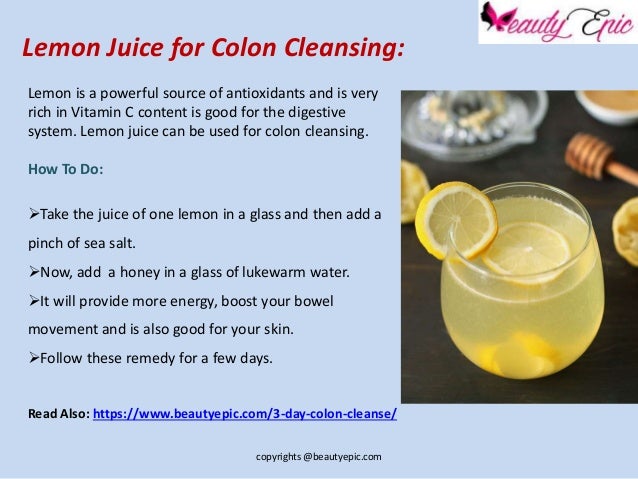 Beauty Epic

Lemon Juice for Colon Cleansing:

Lemon is a powerful source of antioxidants and is very rich in Vitamin C content is good for the digestive system. Lemon juice can be used for colon cleansing.

How To Do:

➢Take the juice of one lemon in a glass and then add a pinch of sea salt.

➢Now, add a honey in a glass of lukewarm water.

➢It will provide more energy, boost your bowel movement and is also good for your skin.

➢Follow these remedy for a few days.

Read Also: https://www.beautyepic.com/3-day-colon-cleanse/

copyrights @beautyepic.com